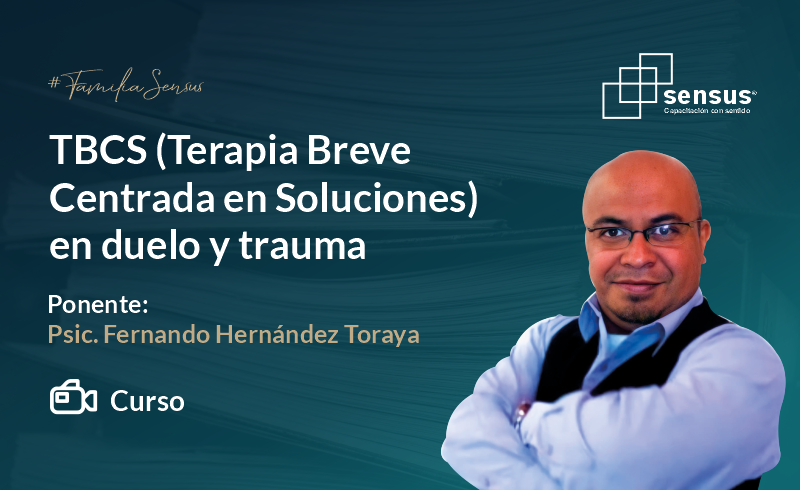 #FamiliaSensus

sensus
Capacitación con sentido

TBCS (Terapia Breve Centrada en Soluciones) en duelo y trauma

Ponente:
Psic. Fernando Hernández Toraya

Curso